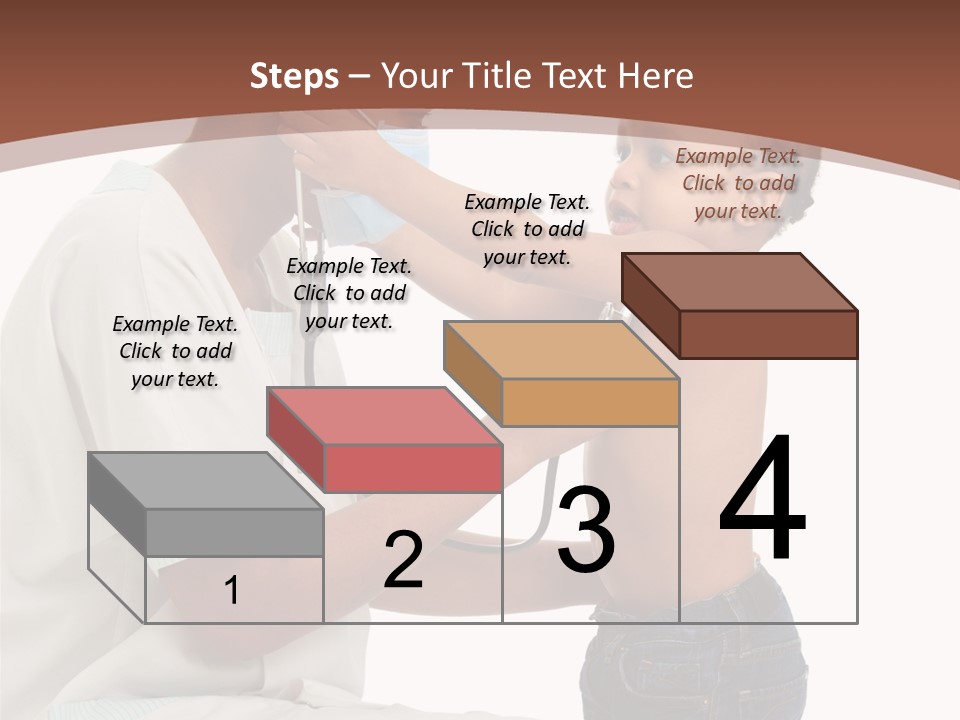 Steps – Your Title Text Here

Example Text. Click to add your text.

Example Text. Click to add your text.

Example Text. Click to add your text.

Example Text. Click to add your text.

1

2

3

4